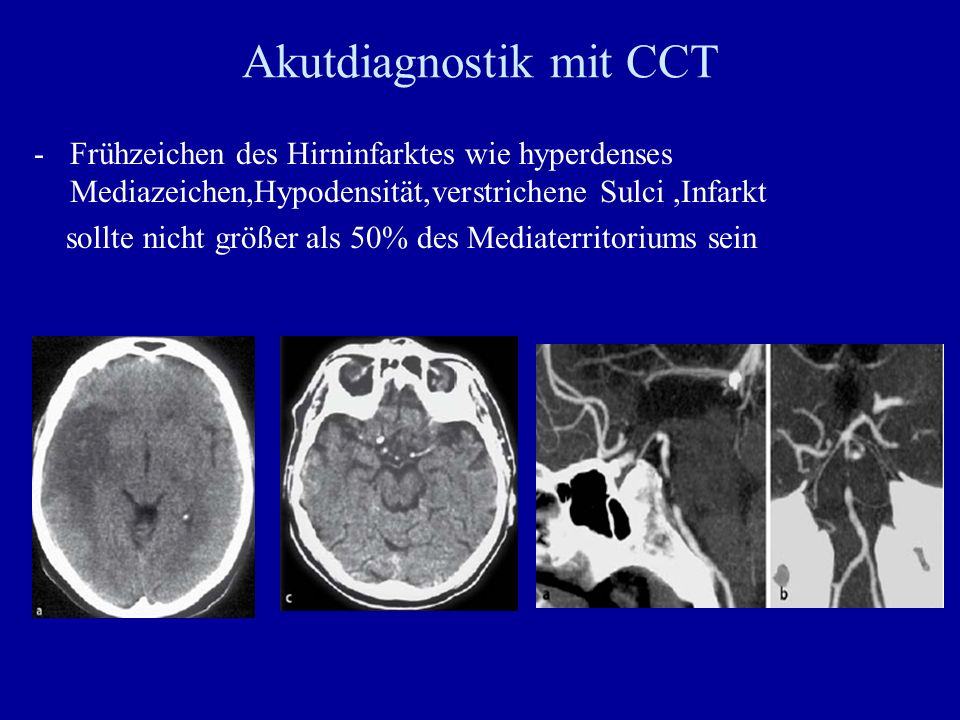 Akutdiagnostik mit CCT

- Frühzeichen des Hirninfarktes wie hyperdenses Mediazeichen,Hypodensität,verstrichene Sulci ,Infarkt sollte nicht größer als 50% des Mediaterritoriums sein

a

c

a

b